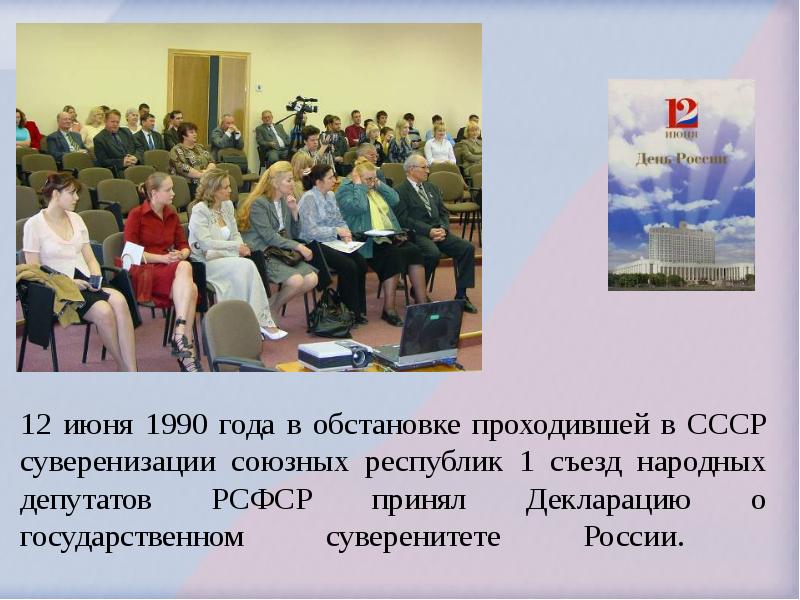 12
июня
День России

12 июня 1990 года в обстановке проходившей в СССР суверенизации союзных республик 1 съезд народных депутатов РСФСР принял Декларацию о государственном суверенитете России.